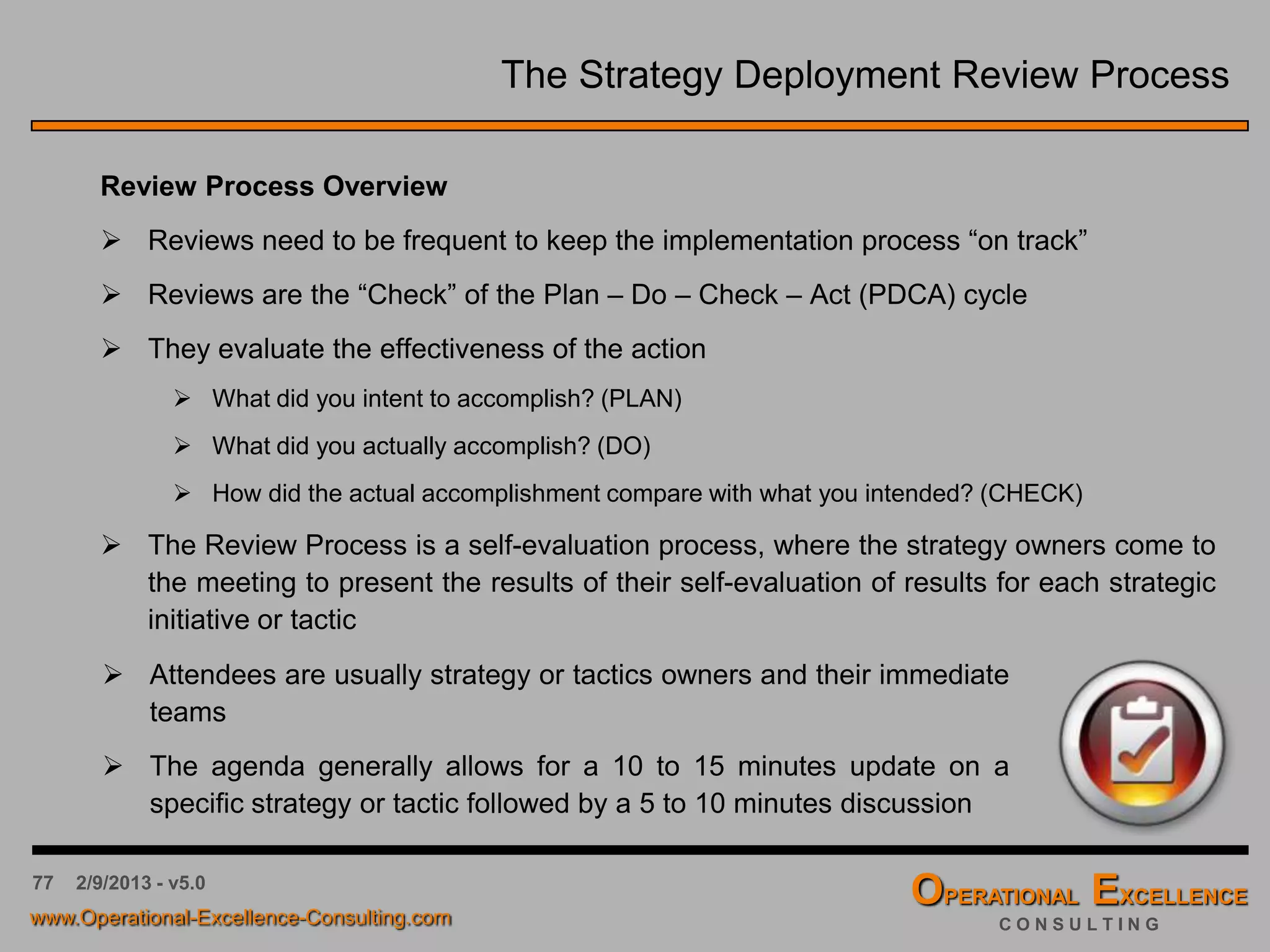 The Strategy Deployment Review Process

Review Process Overview

➢ Reviews need to be frequent to keep the implementation process “on track”

➢ Reviews are the “Check” of the Plan – Do – Check – Act (PDCA) cycle

➢ They evaluate the effectiveness of the action

➢ What did you intent to accomplish? (PLAN)

➢ What did you actually accomplish? (DO)

➢ How did the actual accomplishment compare with what you intended? (CHECK)

➢ The Review Process is a self-evaluation process, where the strategy owners come to the meeting to present the results of their self-evaluation of results for each strategic initiative or tactic

➢ Attendees are usually strategy or tactics owners and their immediate teams

➢ The agenda generally allows for a 10 to 15 minutes update on a specific strategy or tactic followed by a 5 to 10 minutes discussion

77 2/9/2013 - v5.0

www.Operational-Excellence-Consulting.com

OPERATIONAL EXCELLENCE
CONSULTING